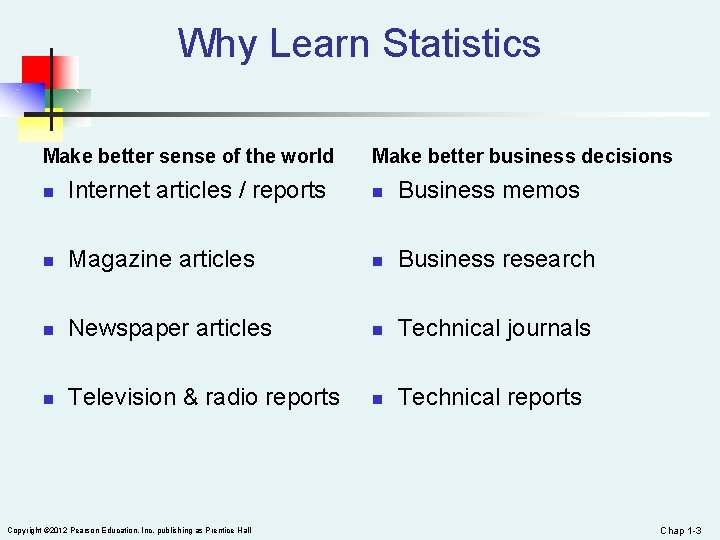 Why Learn Statistics

Make better sense of the world

- Internet articles / reports
- Magazine articles
- Newspaper articles
- Television & radio reports

Make better business decisions

- Business memos
- Business research
- Technical journals
- Technical reports

Copyright ©2012 Pearson Education, Inc. publishing as Prentice Hall

Chap 1-3